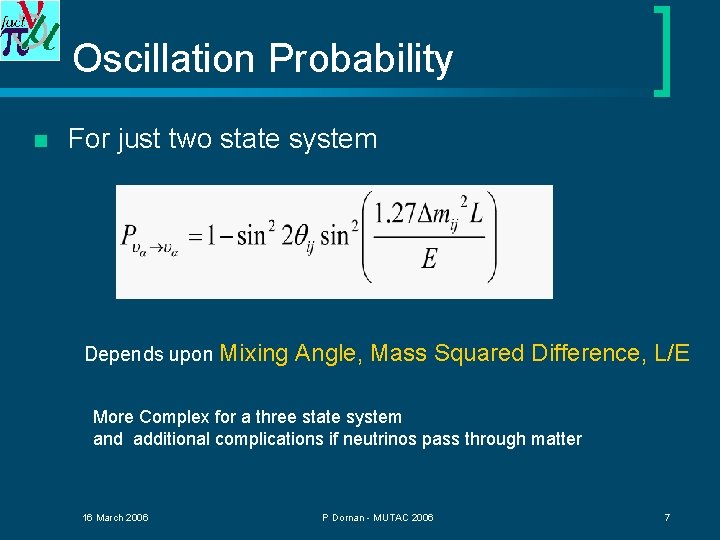 fact $\nu$ $\pi$ $\mu$

Oscillation Probability

For just two state system

$P_{\upsilon_\alpha \to \upsilon_\alpha} = 1 - \sin^2 2\theta_{ij} \sin^2\left(\frac{1.27\Delta m_{ij}^2 L}{E}\right)$

Depends upon Mixing Angle, Mass Squared Difference, L/E

More Complex for a three state system
and additional complications if neutrinos pass through matter

16 March 2006

P Dornan - MUTAC 2006

7